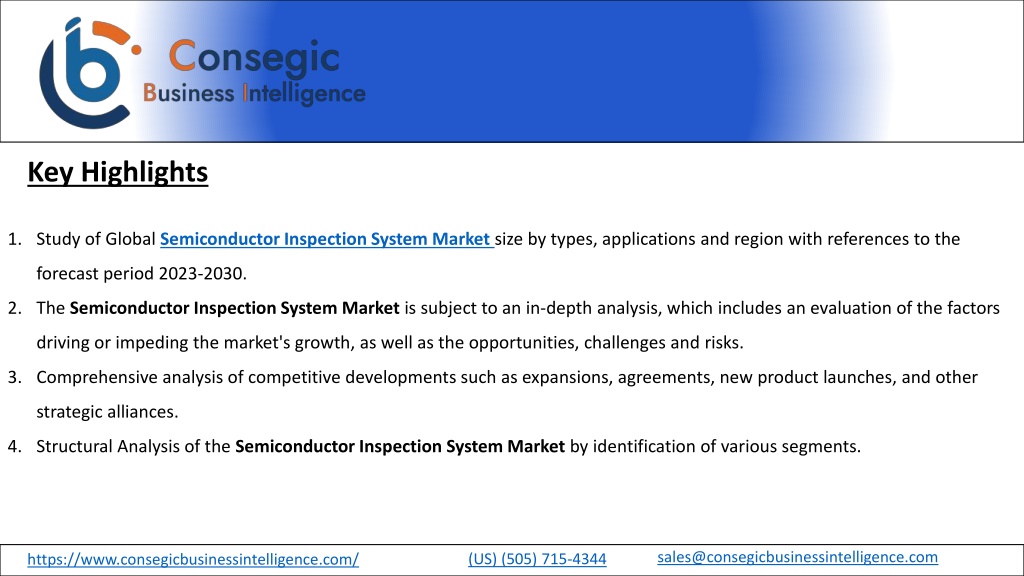 Consegic
Business Intelligence

Key Highlights

1. Study of Global Semiconductor Inspection System Market size by types, applications and region with references to the forecast period 2023-2030.
2. The Semiconductor Inspection System Market is subject to an in-depth analysis, which includes an evaluation of the factors driving or impeding the market's growth, as well as the opportunities, challenges and risks.
3. Comprehensive analysis of competitive developments such as expansions, agreements, new product launches, and other strategic alliances.
4. Structural Analysis of the Semiconductor Inspection System Market by identification of various segments.

https://www.consegicbusinessintelligence.com/ (US) (505) 715-4344 sales@consegicbusinessintelligence.com